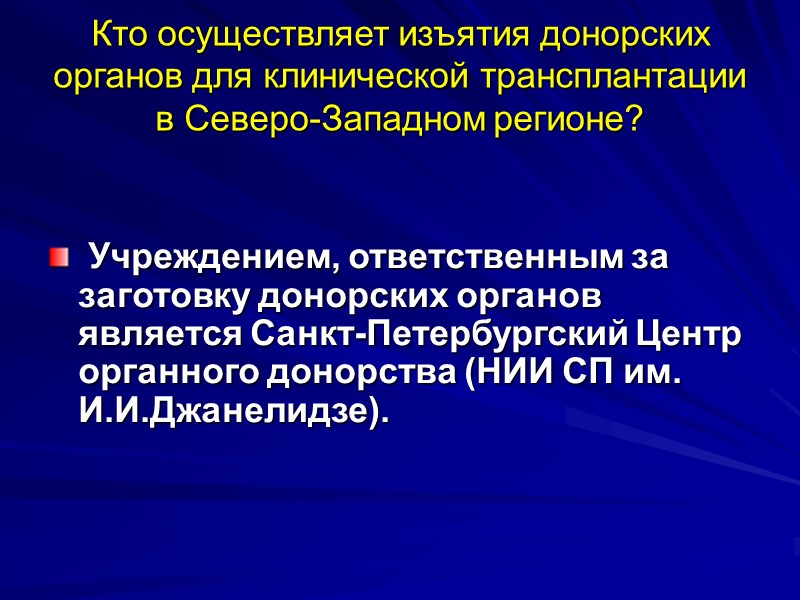 Кто осуществляет изъятия донорских органов для клинической трансплантации в Северо-Западном регионе?

Учреждением, ответственным за заготовку донорских органов является Санкт-Петербургский Центр органного донорства (НИИ СП им. И.И.Джанелидзе).